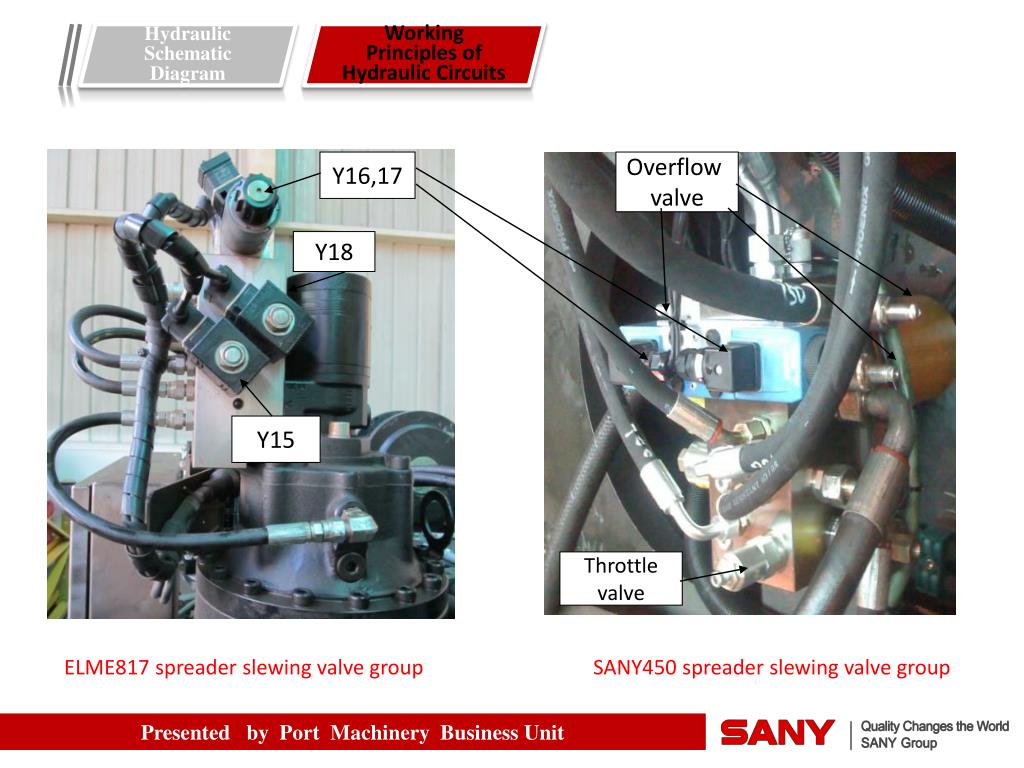 Hydraulic Schematic Diagram

Working Principles of Hydraulic Circuits

Y16,17

Y18

Y15

Overflow valve

Throttle valve

ELME817 spreader slewing valve group

SANY450 spreader slewing valve group

Presented by Port Machinery Business Unit

SANY

Quality Changes the World
SANY Group